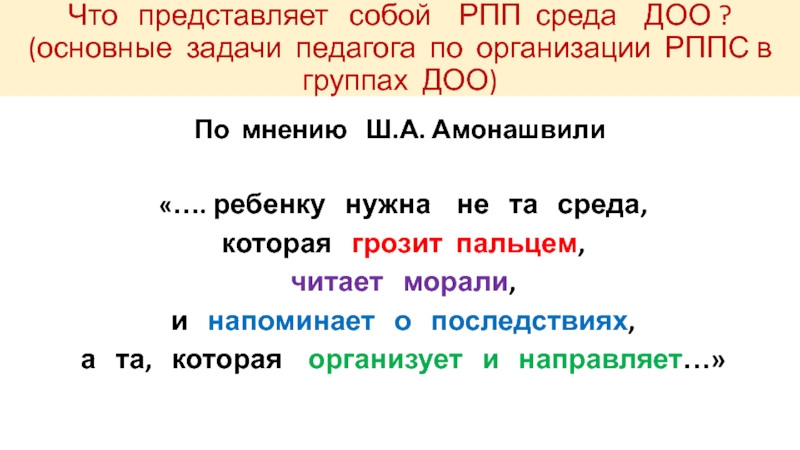 Что представляет собой РПП среда ДОО ? (основные задачи педагога по организации РППС в группах ДОО)

По мнению Ш.А. Амонашвили

«…. ребенку нужна не та среда,
которая грозит пальцем,
читает морали,
и напоминает о последствиях,
а та, которая организует и направляет…»